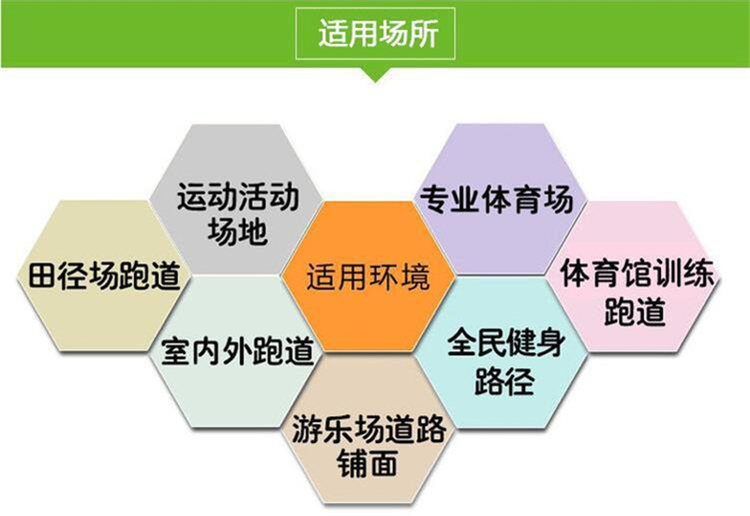 适用场所

运动活动场地

专业体育场

田径场跑道

适用环境

体育馆训练跑道

室内外跑道

全民健身路径

游乐场道路铺面